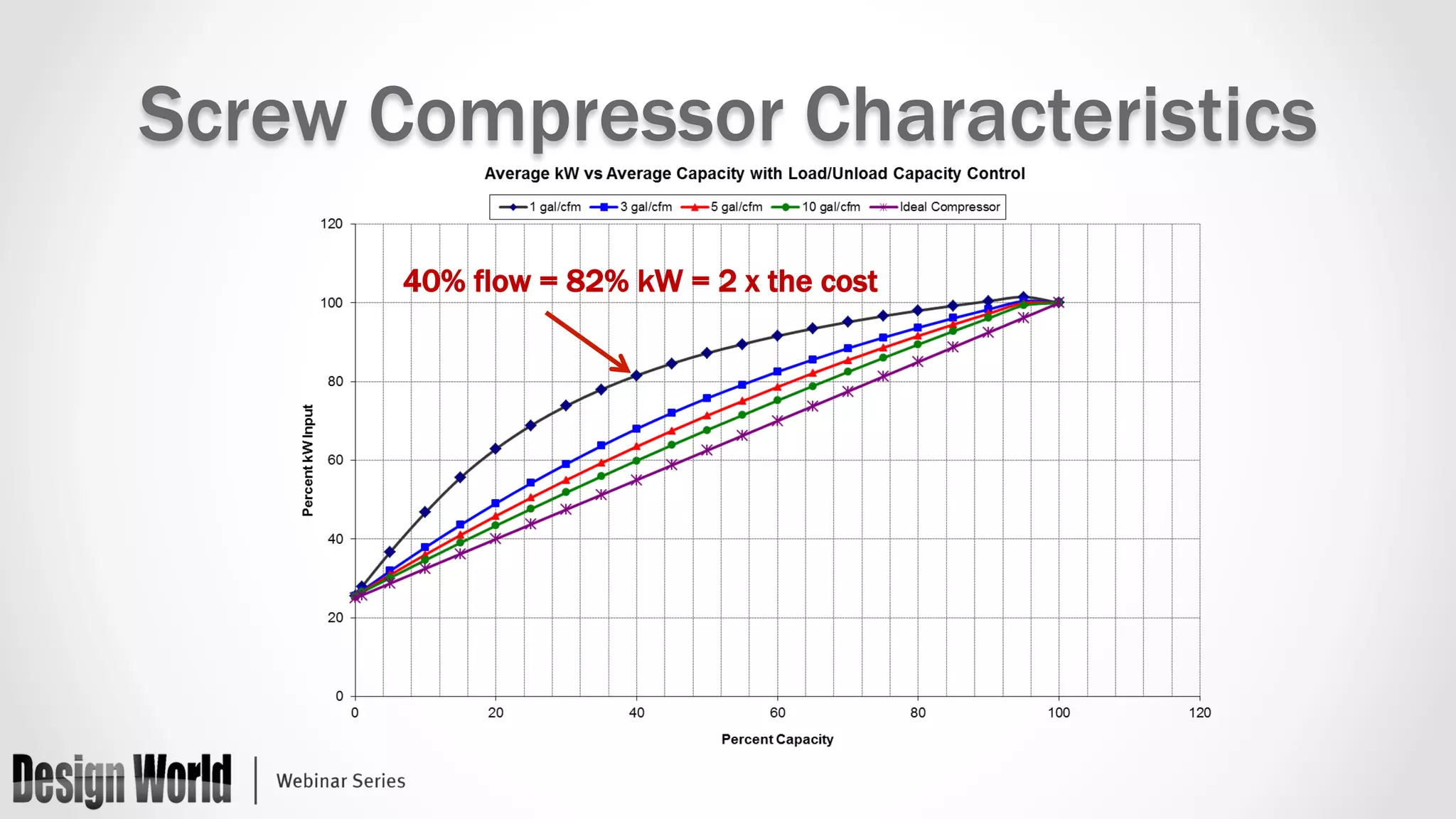 Screw Compressor Characteristics

Average kW vs Average Capacity with Load/Unload Capacity Control

1 gal/cfm
3 gal/cfm
5 gal/cfm
10 gal/cfm
Ideal Compressor

40% flow = 82% kW = 2 x the cost

Percent kW Input

120
100
80
60
40
20
0

0
20
40
60
80
100
120

Percent Capacity

Design World | Webinar Series